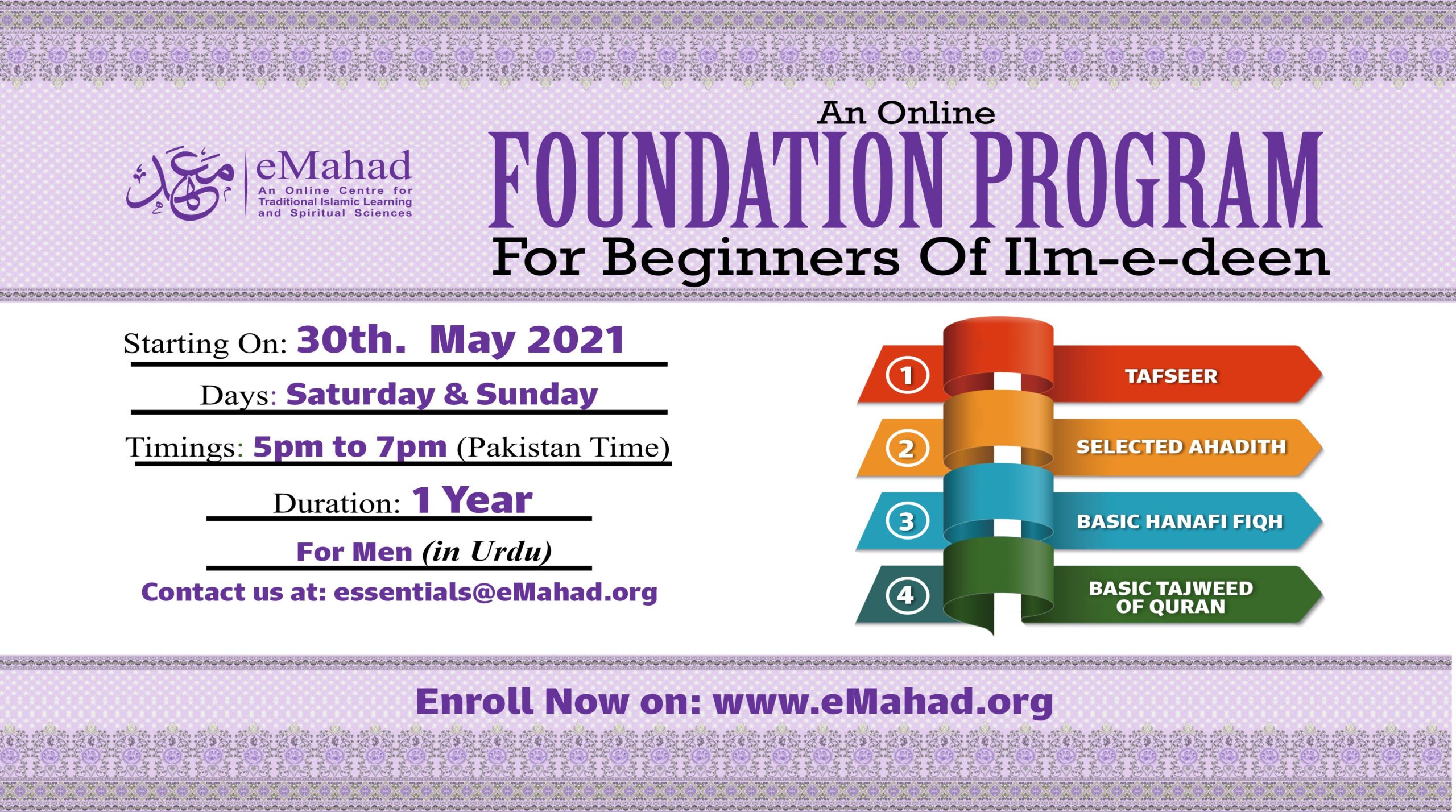 معهد

eMahad
An Online Centre for Traditional Islamic Learning and Spiritual Sciences

An Online
FOUNDATION PROGRAM
For Beginners Of Ilm-e-deen

Starting On: 30th. May 2021

Days: Saturday & Sunday

Timings: 5pm to 7pm (Pakistan Time)

Duration: 1 Year

For Men (in Urdu)

Contact us at: essentials@eMahad.org

1 TAFSEER
2 SELECTED AHADITH
3 BASIC HANAFI FIQH
4 BASIC TAJWEED OF QURAN

Enroll Now on: www.eMahad.org